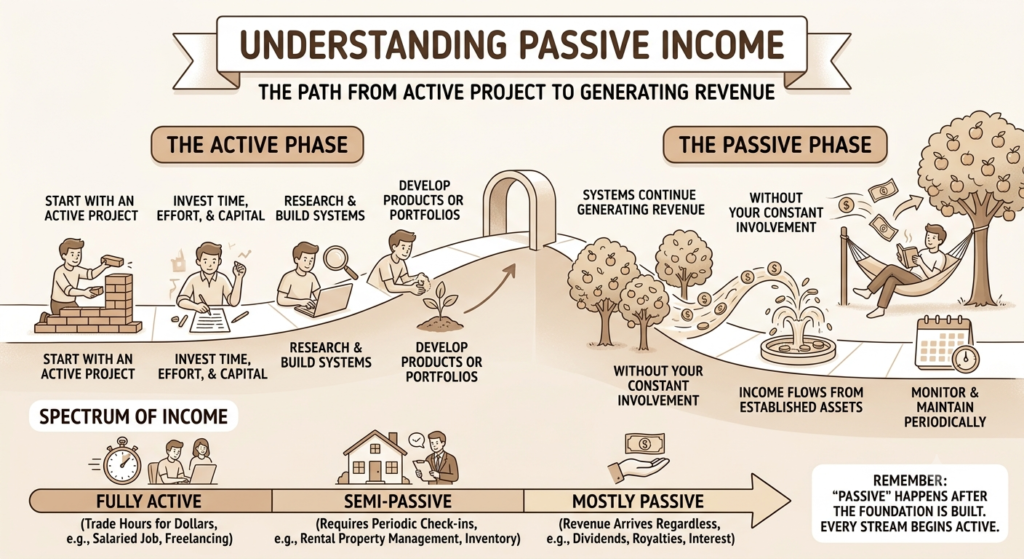 UNDERSTANDING PASSIVE INCOME

THE PATH FROM ACTIVE PROJECT TO GENERATING REVENUE

THE ACTIVE PHASE

START WITH AN ACTIVE PROJECT

INVEST TIME, EFFORT, & CAPITAL

RESEARCH & BUILD SYSTEMS

DEVELOP PRODUCTS OR PORTFOLIOS

START WITH AN ACTIVE PROJECT

INVEST TIME, EFFORT, & CAPITAL

RESEARCH & BUILD SYSTEMS

DEVELOP PRODUCTS OR PORTFOLIOS

THE PASSIVE PHASE

SYSTEMS CONTINUE GENERATING REVENUE

WITHOUT YOUR CONSTANT INVOLVEMENT

WITHOUT YOUR CONSTANT INVOLVEMENT

INCOME FLOWS FROM ESTABLISHED ASSETS

MONITOR & MAINTAIN PERIODICALLY

SPECTRUM OF INCOME

FULLY ACTIVE
(Trade Hours for Dollars, e.g., Salaried Job, Freelancing)

SEMI-PASSIVE
(Requires Periodic Check-ins, e.g., Rental Property Management, Inventory)

MOSTLY PASSIVE
(Revenue Arrives Regardless, e.g., Dividends, Royalties, Interest)

REMEMBER:
"PASSIVE" HAPPENS AFTER THE FOUNDATION IS BUILT. EVERY STREAM BEGINS ACTIVE.